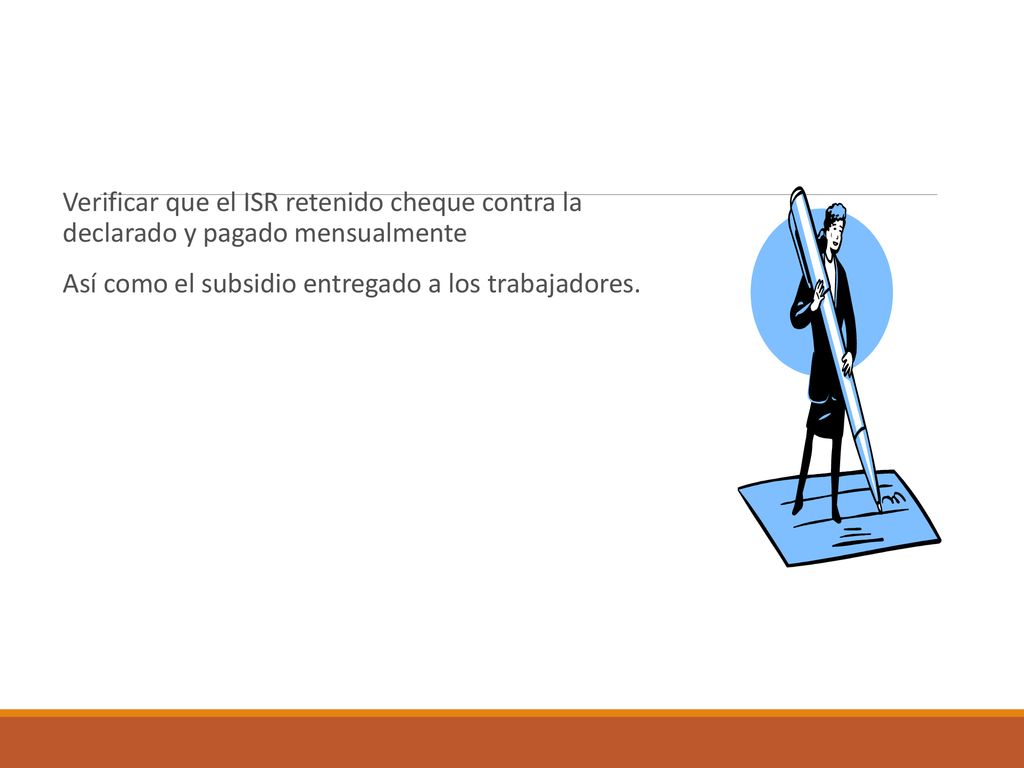 Verificar que el ISR retenido cheque contra la declarado y pagado mensualmente

Así como el subsidio entregado a los trabajadores.